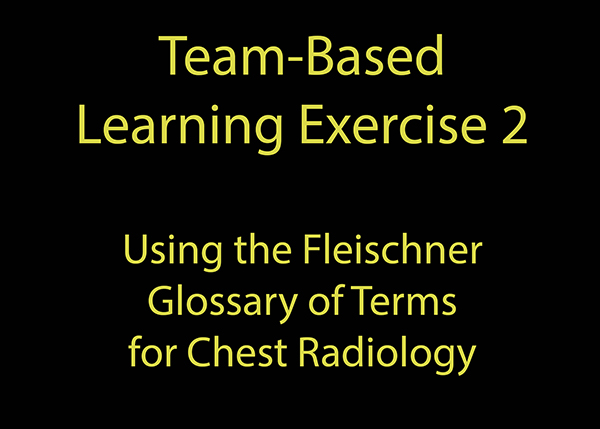 Team-Based Learning Exercise 2

Using the Fleischner Glossary of Terms for Chest Radiology